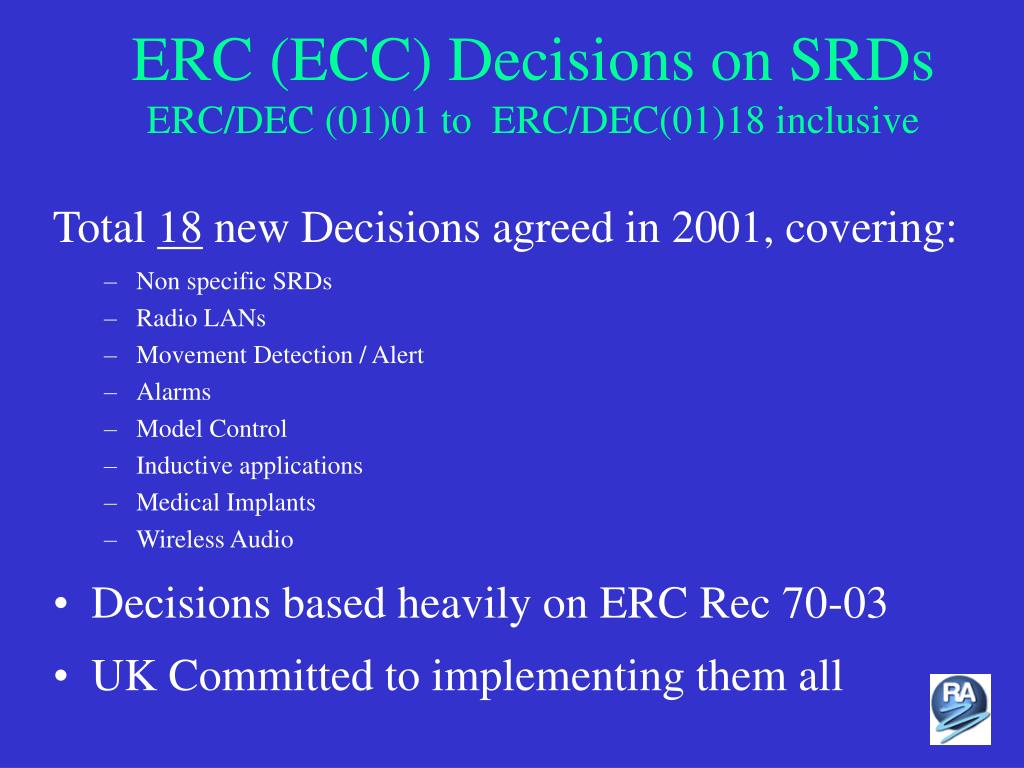 ERC (ECC) Decisions on SRDs
ERC/DEC (01)01 to ERC/DEC(01)18 inclusive

Total 18 new Decisions agreed in 2001, covering:

– Non specific SRDs
– Radio LANs
– Movement Detection / Alert
– Alarms
– Model Control
– Inductive applications
– Medical Implants
– Wireless Audio

• Decisions based heavily on ERC Rec 70-03
• UK Committed to implementing them all

RA